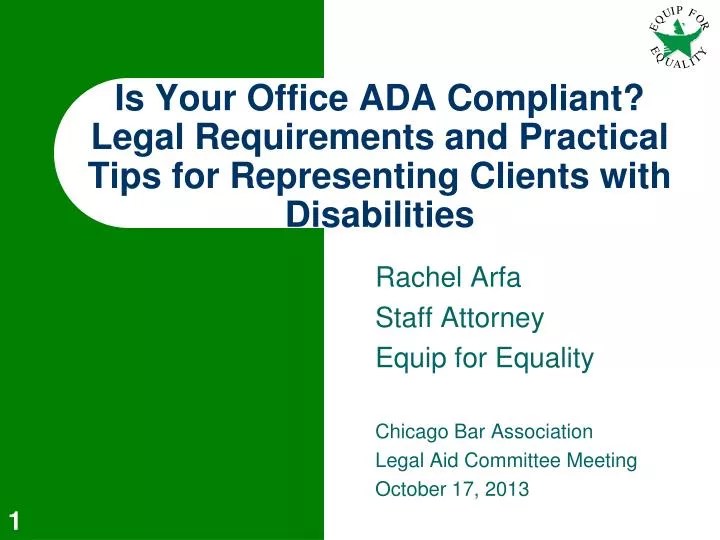 EQUIP FOR EQUALITY

Is Your Office ADA Compliant? Legal Requirements and Practical Tips for Representing Clients with Disabilities

Rachel Arfa
Staff Attorney
Equip for Equality

Chicago Bar Association
Legal Aid Committee Meeting
October 17, 2013

1